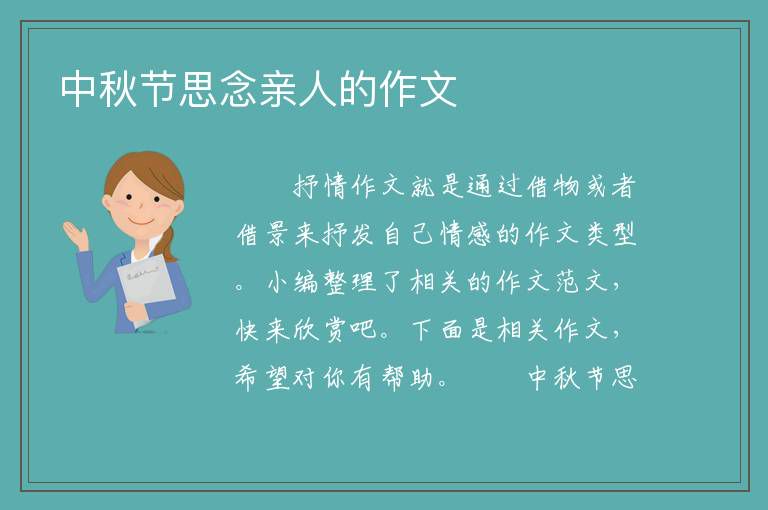 中秋节思念亲人的作文

抒情作文就是通过借物或者借景来抒发自己情感的作文类型。小编整理了相关的作文范文，快来欣赏吧。下面是相关作文，希望对你有帮助。 中秋节思